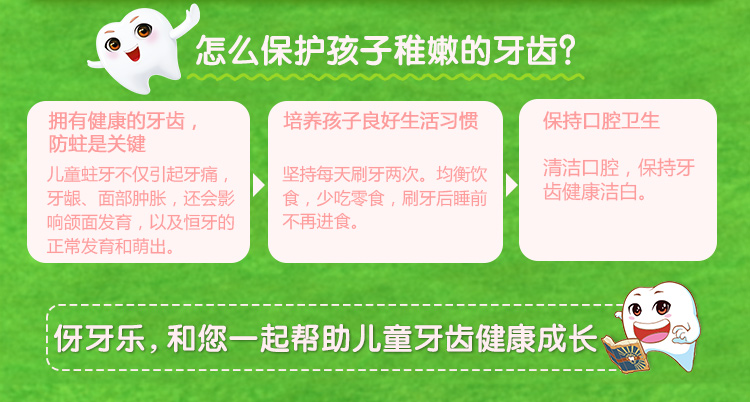 怎么保护孩子稚嫩的牙齿？

拥有健康的牙齿，防蛀是关键

儿童蛀牙不仅引起牙痛，牙龈、面部肿胀，还会影响颌面发育，以及恒牙的正常发育和萌出。

培养孩子良好生活习惯

坚持每天刷牙两次。均衡饮食，少吃零食，刷牙后睡前不再进食。

保持口腔卫生

清洁口腔，保持牙齿健康洁白。

伢牙乐，和您一起帮助儿童牙齿健康成长